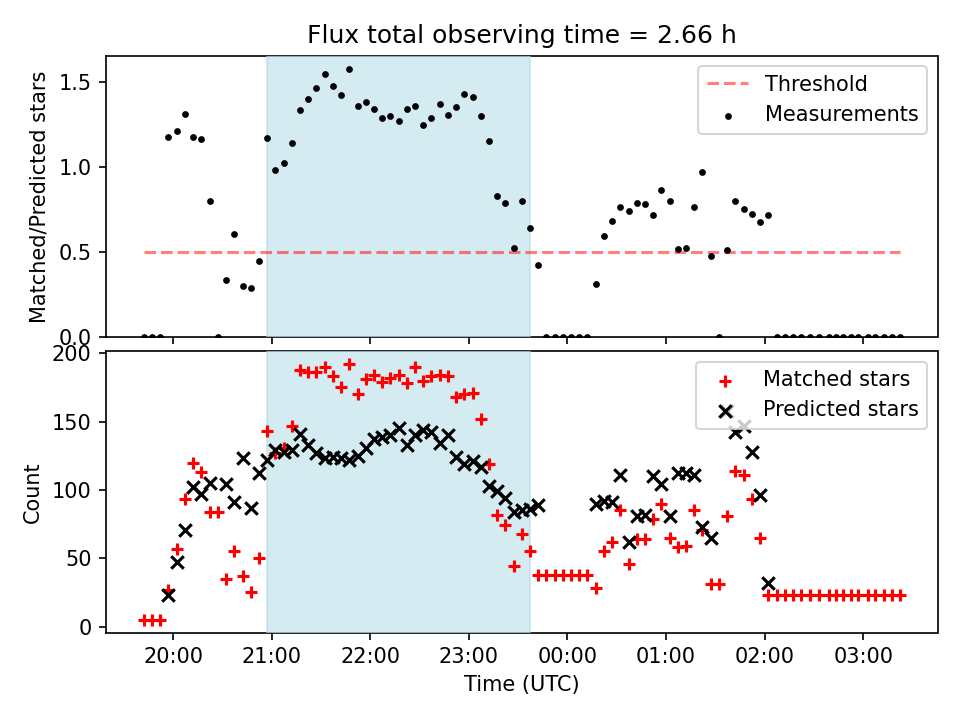 Flux total observing time = 2.66 h

Matched/Predicted stars

1.5
1.0
0.5
0.0

Threshold
Measurements

Count

200
150
100
50
0

Matched stars
Predicted stars

20:00
21:00
22:00
23:00
00:00
01:00
02:00
03:00

Time (UTC)